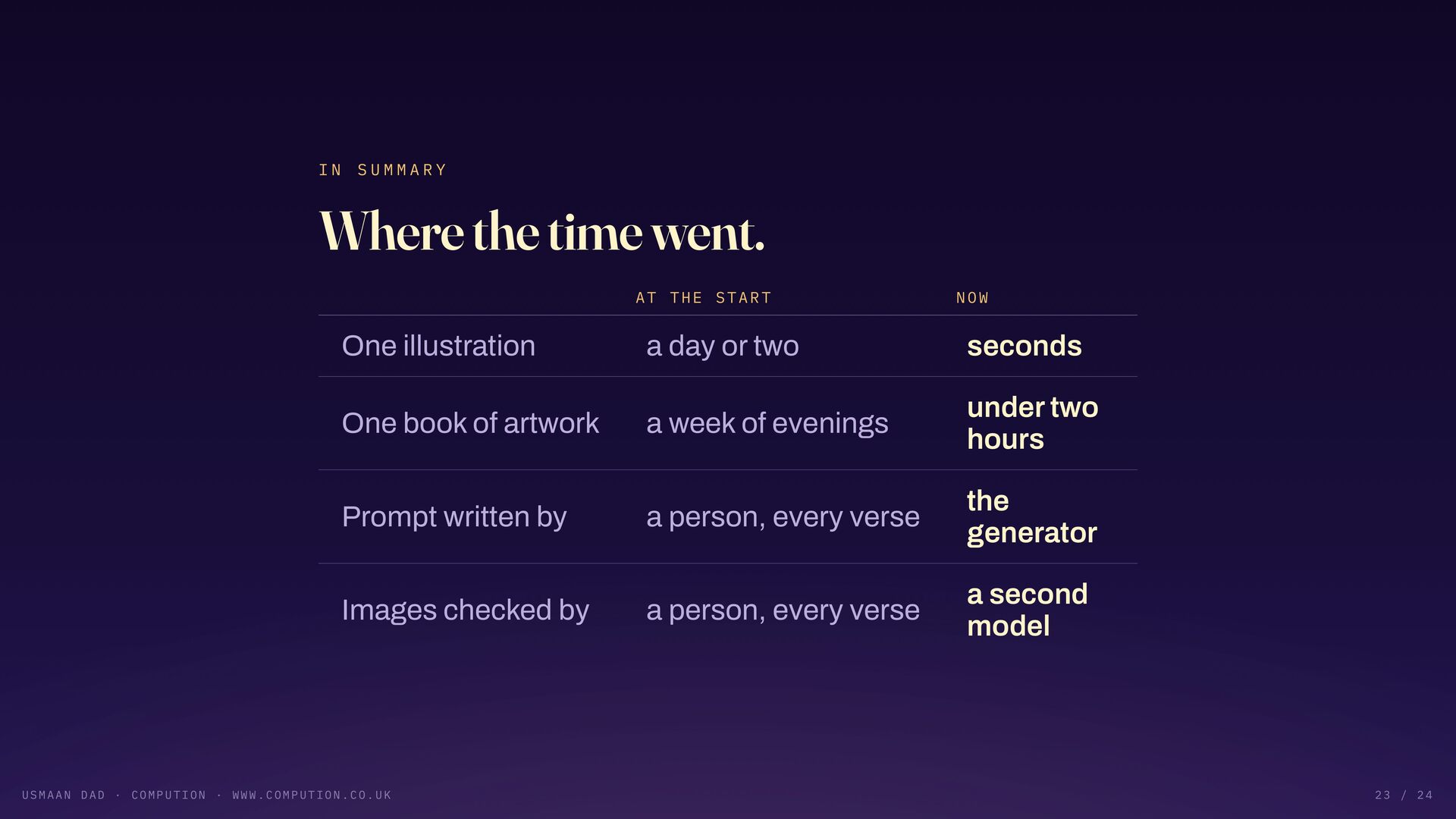 IN SUMMARY

Where the time went.

|  | AT THE START | NOW |
|---|---|---|
| One illustration | a day or two | seconds |
| One book of artwork | a week of evenings | under two hours |
| Prompt written by | a person, every verse | the generator |
| Images checked by | a person, every verse | a second model |

USMAAN DAD · COMPUTION · WWW.COMPUTION.CO.UK

23 / 24